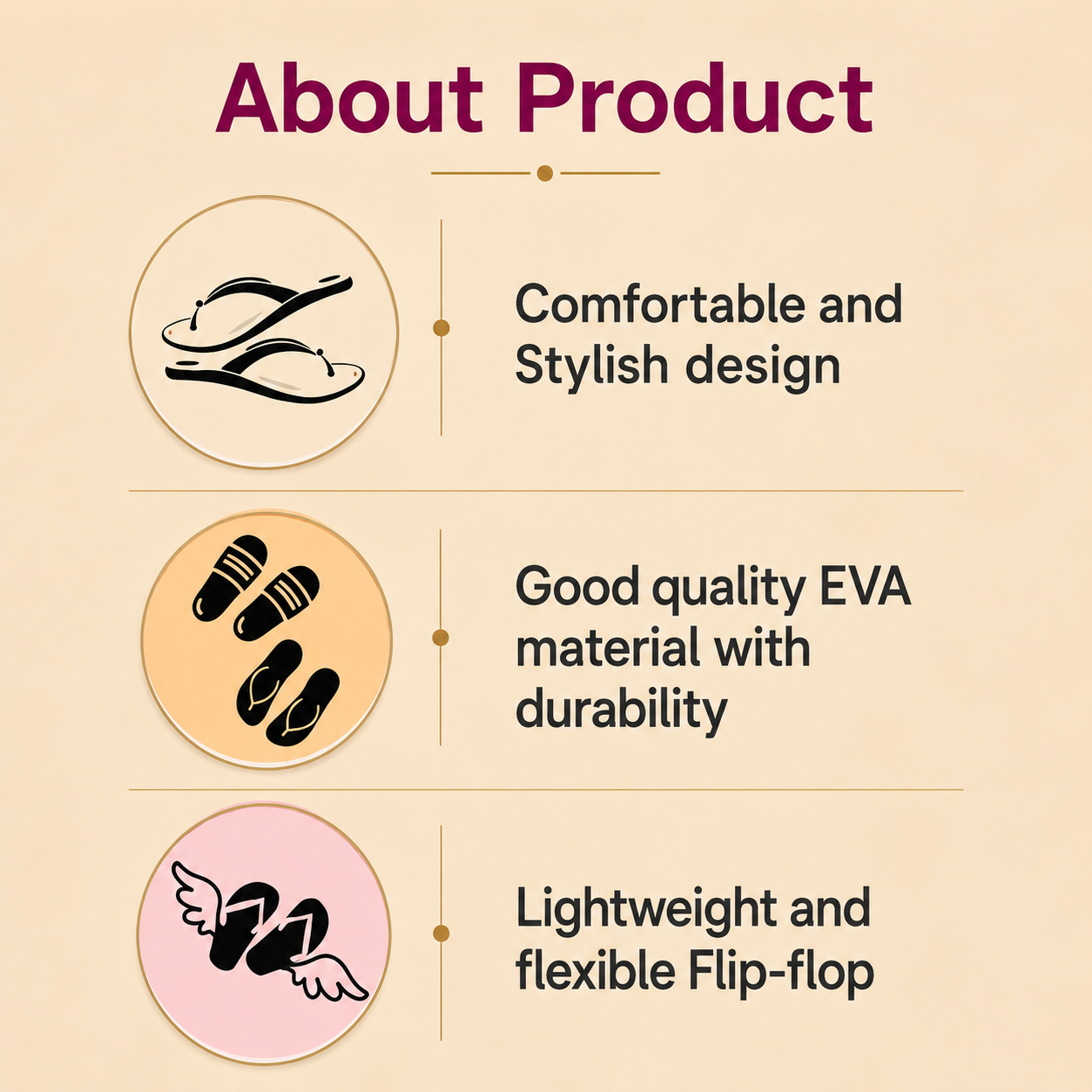 About Product

Comfortable and Stylish design

Good quality EVA material with durability

Lightweight and flexible Flip-flop